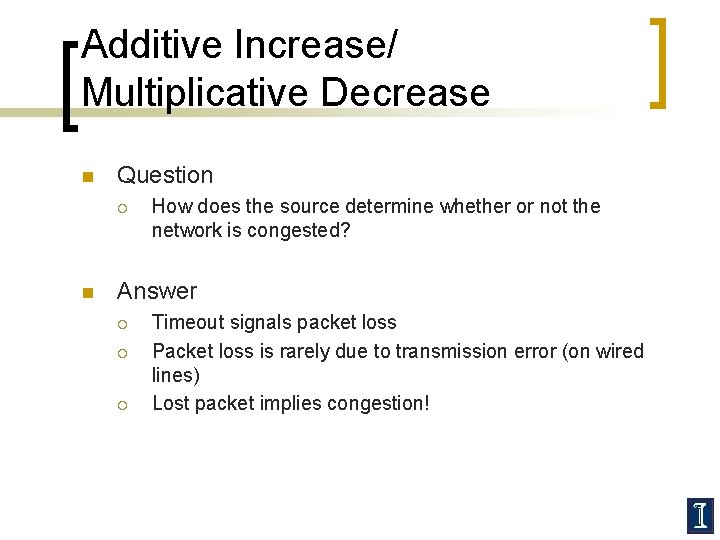 Additive Increase/ Multiplicative Decrease

Question
How does the source determine whether or not the network is congested?

Answer
Timeout signals packet loss
Packet loss is rarely due to transmission error (on wired lines)
Lost packet implies congestion!

I